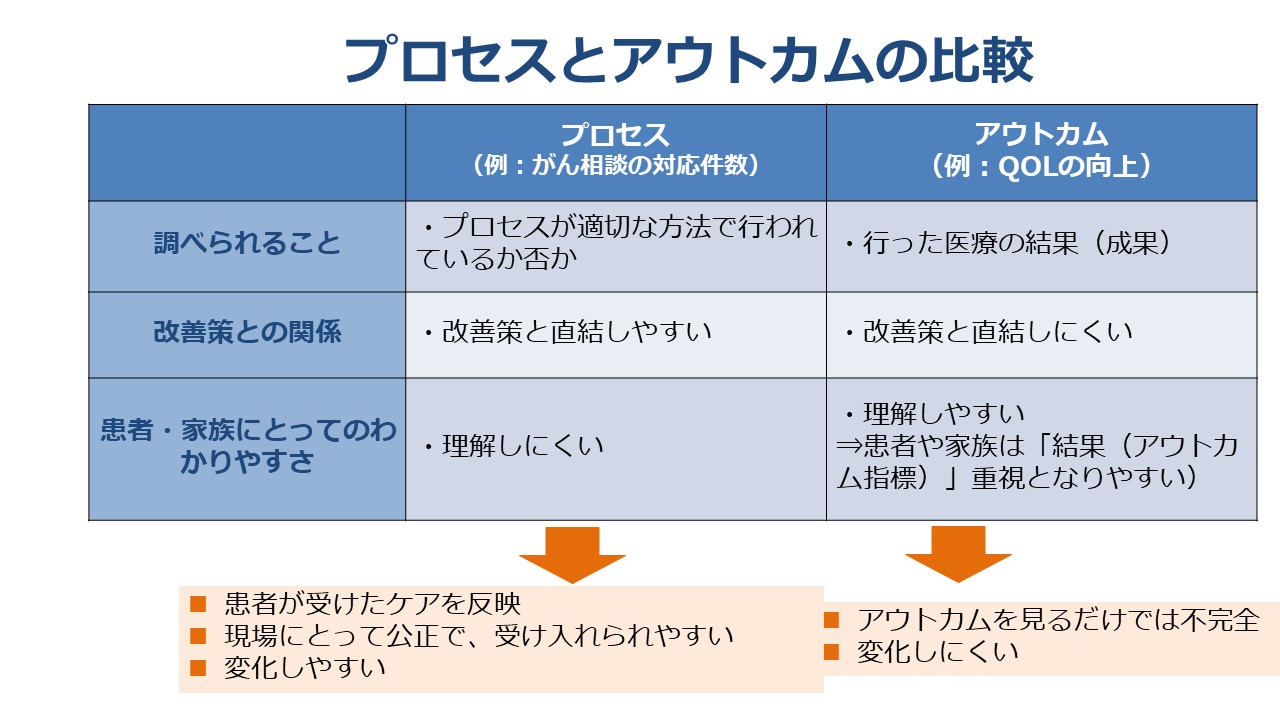 プロセスとアウトカムの比較

| | プロセス（例：がん相談の対応件数） | アウトカム（例：QOLの向上） |
|---|---|---|
| 調べられること | ・プロセスが適切な方法で行われているか否か | ・行った医療の結果（成果） |
| 改善策との関係 | ・改善策と直結しやすい | ・改善策と直結しにくい |
| 患者・家族にとってのわかりやすさ | ・理解しにくい | ・理解しやすい ⇒患者や家族は「結果（アウトカム指標）」重視となりやすい） |

■ 患者が受けたケアを反映
■ 現場にとって公正で、受け入れられやすい
■ 変化しやすい

■ アウトカムを見るだけでは不完全
■ 変化しにくい